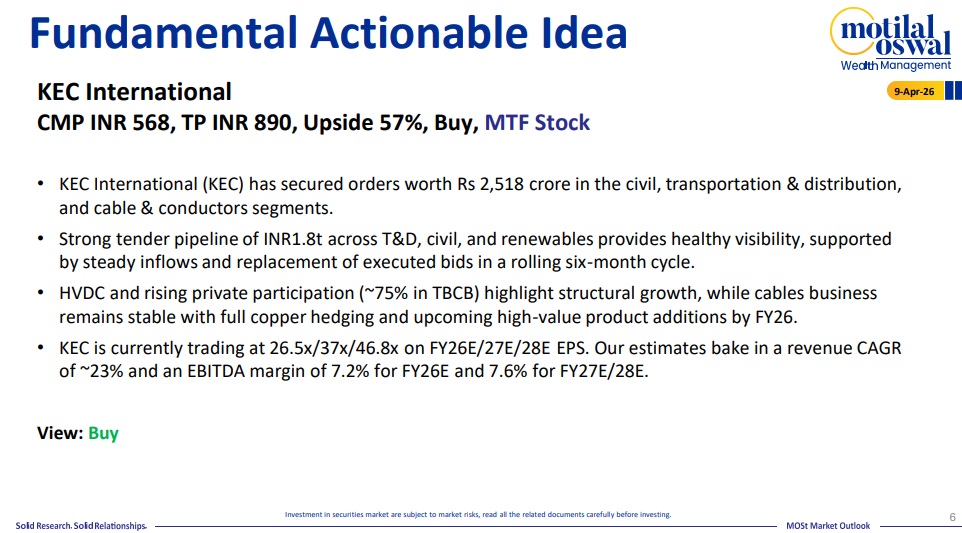 Fundamental Actionable Idea

motilal oswal
Wealth Management

9-Apr-26

KEC International
CMP INR 568, TP INR 890, Upside 57%, Buy, MTF Stock

• KEC International (KEC) has secured orders worth Rs 2,518 crore in the civil, transportation & distribution, and cable & conductors segments.
• Strong tender pipeline of INR1.8t across T&D, civil, and renewables provides healthy visibility, supported by steady inflows and replacement of executed bids in a rolling six-month cycle.
• HVDC and rising private participation (~75% in TBCB) highlight structural growth, while cables business remains stable with full copper hedging and upcoming high-value product additions by FY26.
• KEC is currently trading at 26.5x/37x/46.8x on FY26E/27E/28E EPS. Our estimates bake in a revenue CAGR of ~23% and an EBITDA margin of 7.2% for FY26E and 7.6% for FY27E/28E.

View: Buy

Solid Research. Solid Relationships.
Investment in securities market are subject to market risks, read all the related documents carefully before investing.
MOSt Market Outlook
6